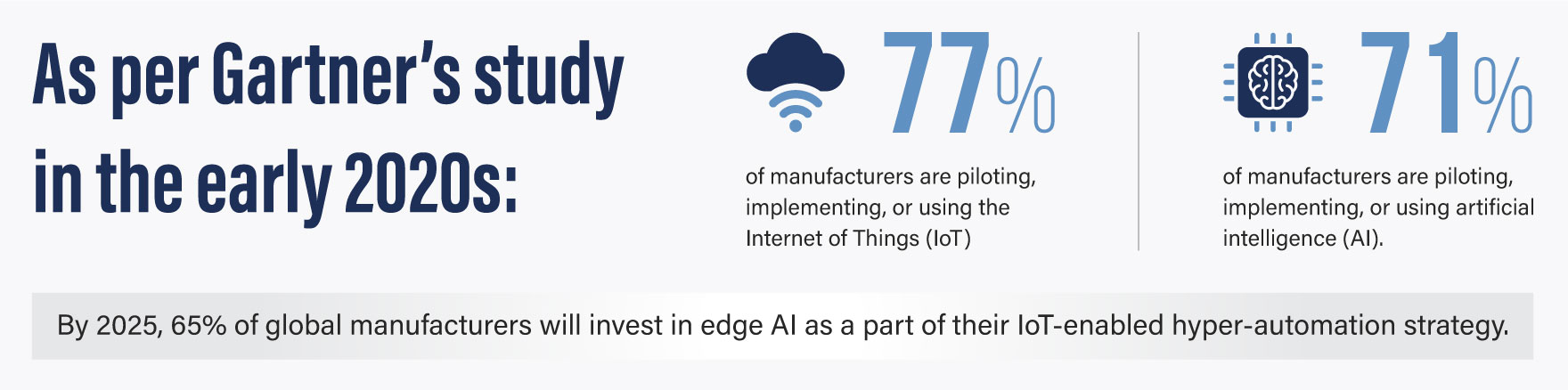 As per Gartner's study in the early 2020s:

77%

of manufacturers are piloting, implementing, or using the Internet of Things (IoT)

71%

of manufacturers are piloting, implementing, or using artificial intelligence (AI).

By 2025, 65% of global manufacturers will invest in edge AI as a part of their IoT-enabled hyper-automation strategy.